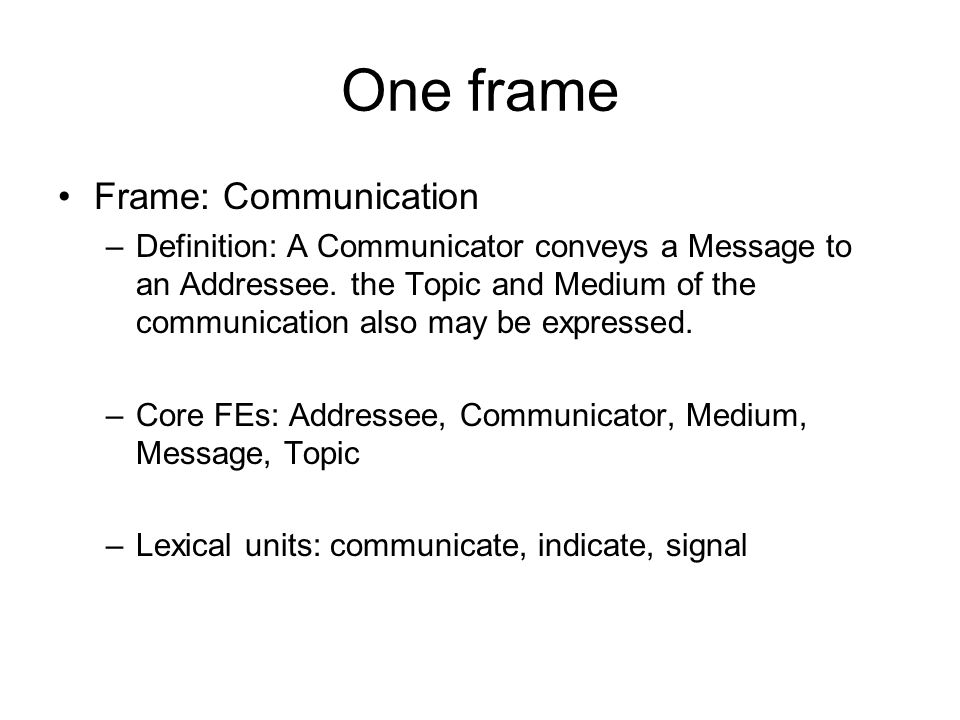 One frame

• Frame: Communication

– Definition: A Communicator conveys a Message to an Addressee. the Topic and Medium of the communication also may be expressed.

– Core FEs: Addressee, Communicator, Medium, Message, Topic

– Lexical units: communicate, indicate, signal